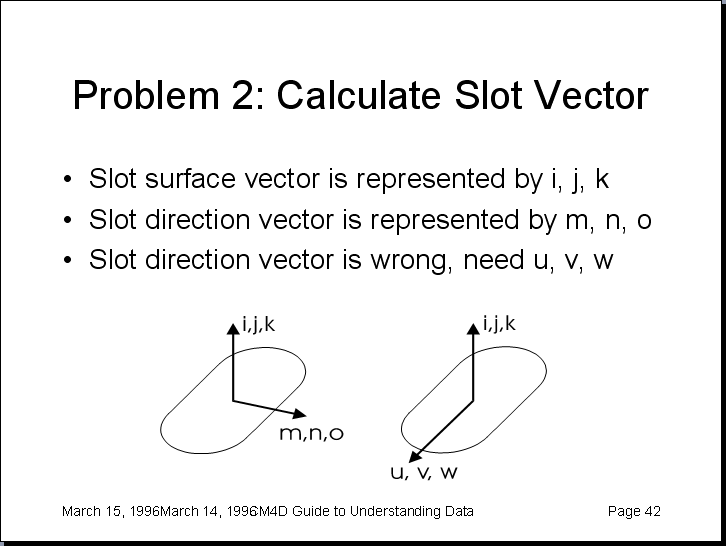 Problem 2: Calculate Slot Vector

• Slot surface vector is represented by i, j, k
• Slot direction vector is represented by m, n, o
• Slot direction vector is wrong, need u, v, w

i,j,k

m,n,o

i,j,k

u, v, w

March 15, 1996March 14, 1996M4D Guide to Understanding Data

Page 42